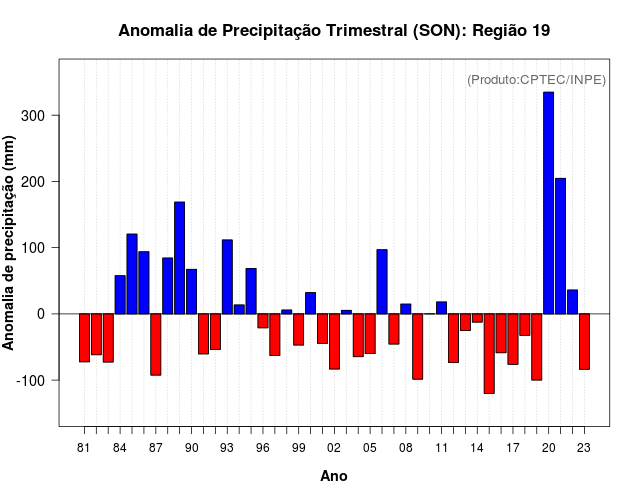 Anomalia de Precipitação Trimestral (SON): Região 19

(Produto:CPTEC/INPE)

Anomalia de precipitação (mm)

300
200
100
0
-100

81 84 87 90 93 96 99 02 05 08 11 14 17 20 23

Ano